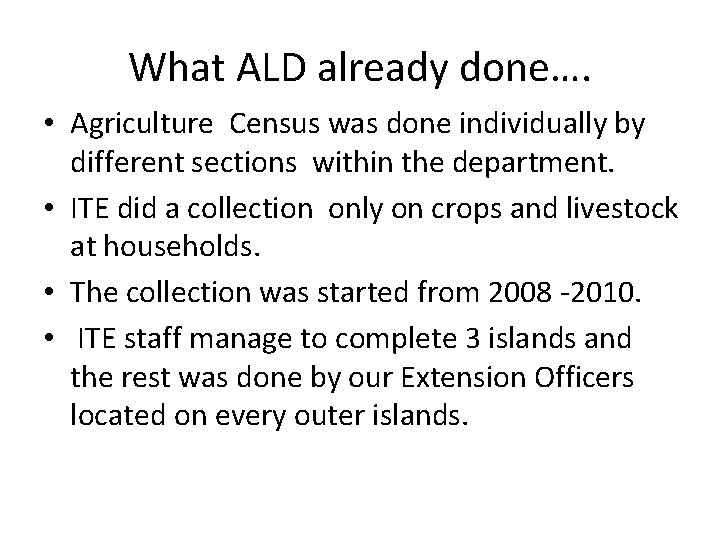 What ALD already done….

• Agriculture Census was done individually by different sections within the department.
• ITE did a collection only on crops and livestock at households.
• The collection was started from 2008 -2010.
• ITE staff manage to complete 3 islands and the rest was done by our Extension Officers located on every outer islands.